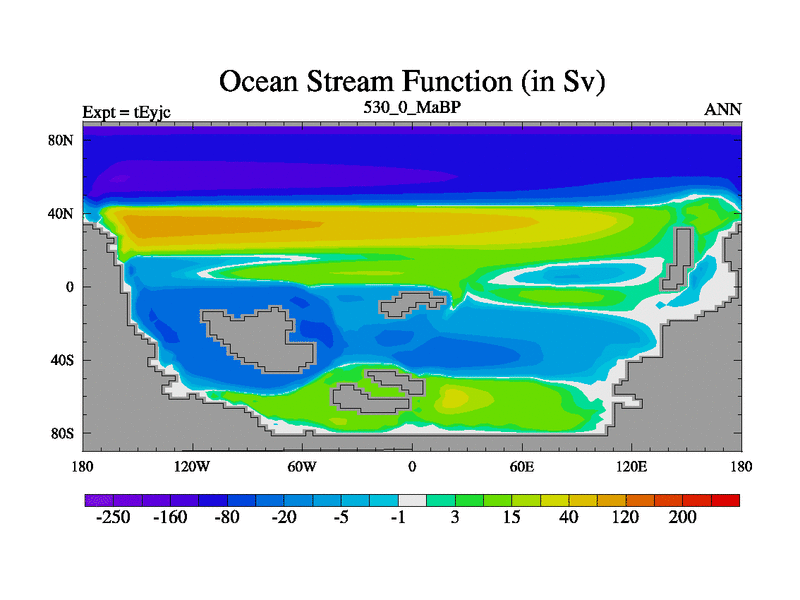 Ocean Stream Function (in Sv)

Expt = tEyjc

530_0_MaBP

ANN

80N

40N

0

40S

80S

180

120W

60W

0

60E

120E

180

-250

-160

-80

-20

-5

-1

3

15

40

120

200